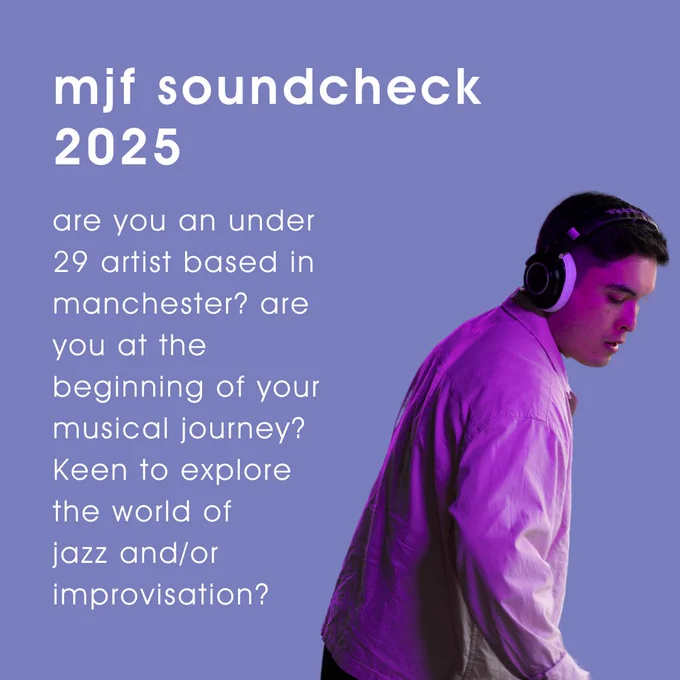 mjf soundcheck 2025

are you an under 29 artist based in manchester? are you at the beginning of your musical journey? Keen to explore the world of jazz and/or improvisation?